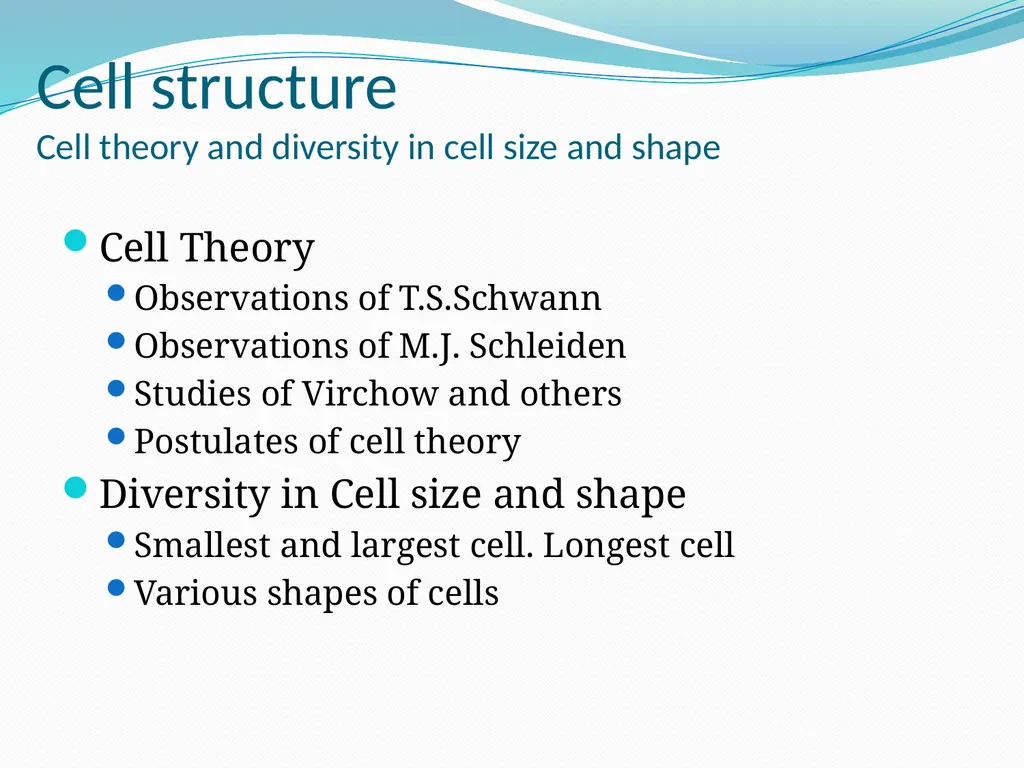 Cell structure
Cell theory and diversity in cell size and shape

- Cell Theory
  - Observations of T.S.Schwann
  - Observations of M.J. Schleiden
  - Studies of Virchow and others
  - Postulates of cell theory
- Diversity in Cell size and shape
  - Smallest and largest cell. Longest cell
  - Various shapes of cells